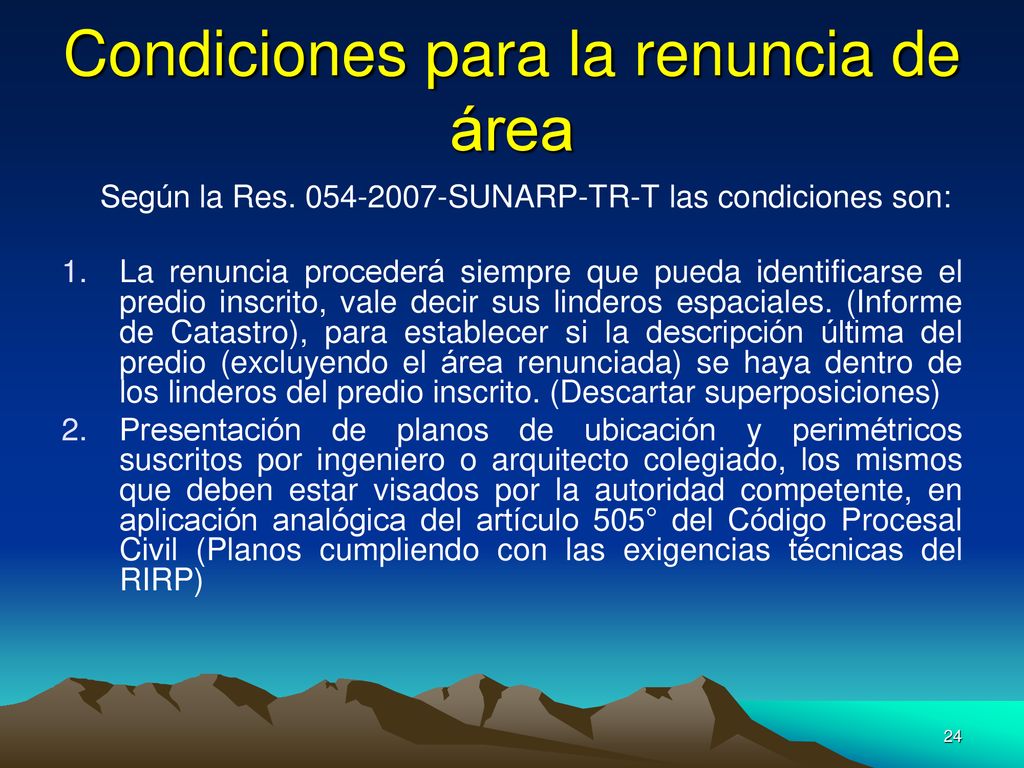 Condiciones para la renuncia de área

Según la Res. 054-2007-SUNARP-TR-T las condiciones son:

1. La renuncia procederá siempre que pueda identificarse el predio inscrito, vale decir sus linderos espaciales. (Informe de Catastro), para establecer si la descripción última del predio (excluyendo el área renunciada) se haya dentro de los linderos del predio inscrito. (Descartar superposiciones)
2. Presentación de planos de ubicación y perimétricos suscritos por ingeniero o arquitecto colegiado, los mismos que deben estar visados por la autoridad competente, en aplicación analógica del artículo 505° del Código Procesal Civil (Planos cumpliendo con las exigencias técnicas del RIRP)

24